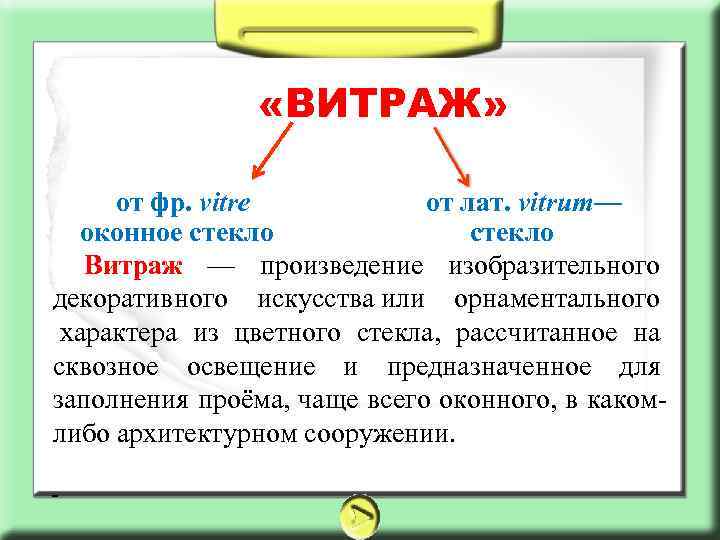 «ВИТРАЖ»

от фр. vitre
оконное стекло

от лат. vitrum—
стекло

Витраж — произведение изобразительного декоративного искусства или орнаментального характера из цветного стекла, рассчитанное на сквозное освещение и предназначенное для заполнения проёма, чаще всего оконного, в каком-либо архитектурном сооружении.